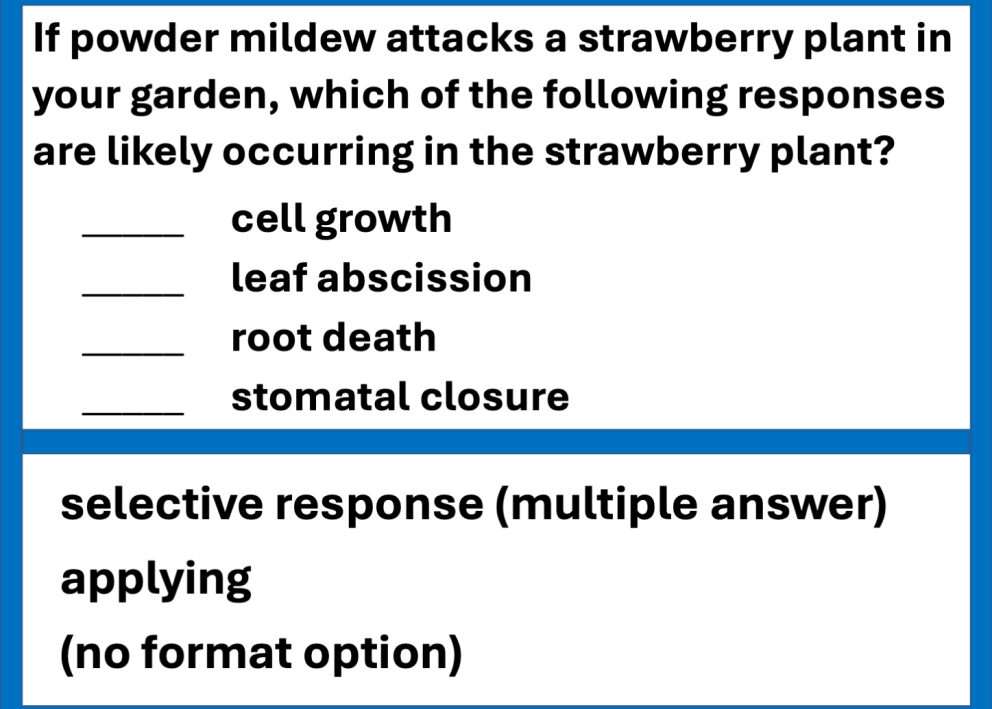 If powder mildew attacks a strawberry plant in your garden, which of the following responses are likely occurring in the strawberry plant?

_____ cell growth
_____ leaf abscission
_____ root death
_____ stomatal closure

selective response (multiple answer)
applying
(no format option)